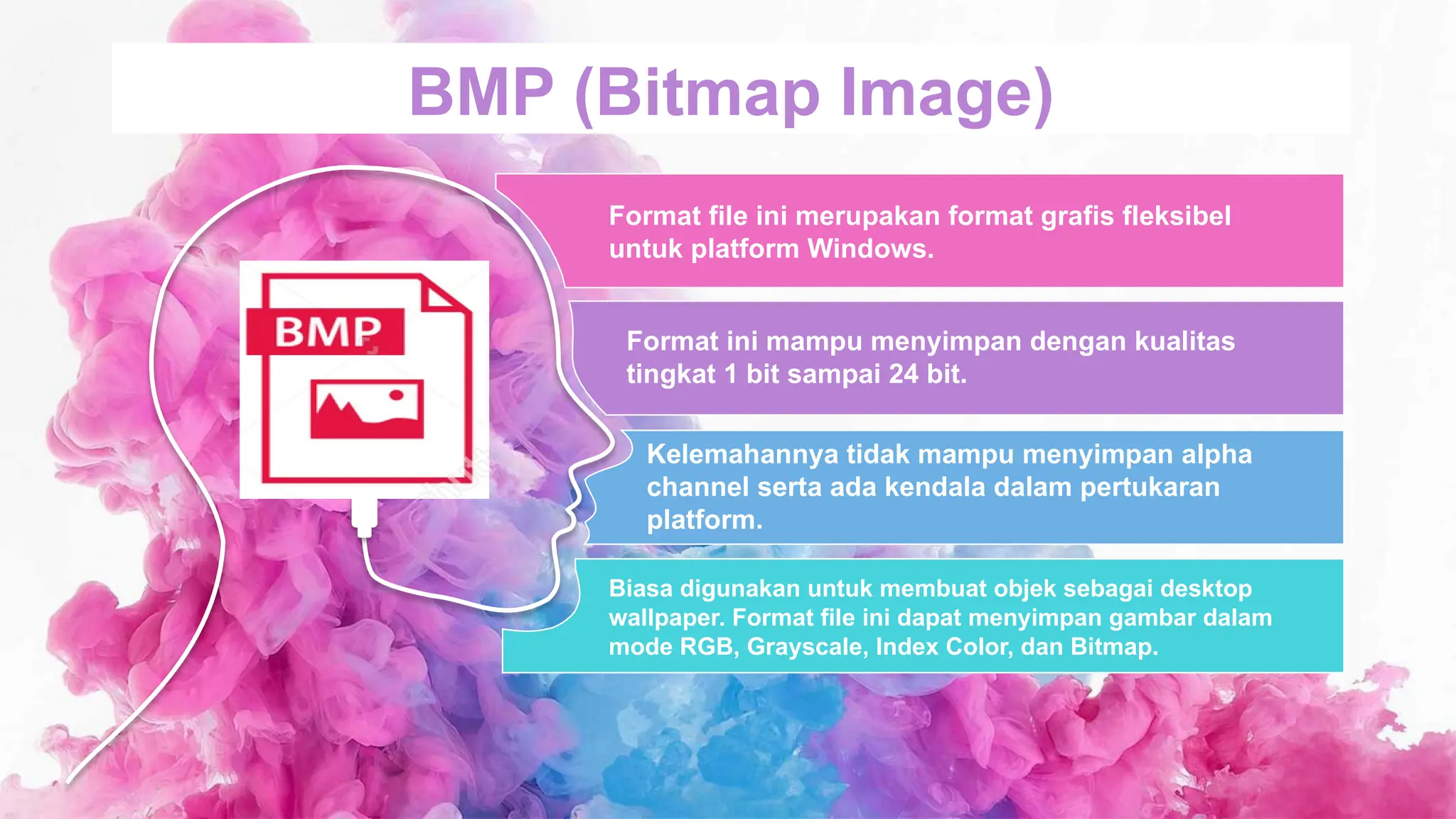 BMP (Bitmap Image)

BMP

Format file ini merupakan format grafis fleksibel untuk platform Windows.

Format ini mampu menyimpan dengan kualitas tingkat 1 bit sampai 24 bit.

Kelemahannya tidak mampu menyimpan alpha channel serta ada kendala dalam pertukaran platform.

Biasa digunakan untuk membuat objek sebagai desktop wallpaper. Format file ini dapat menyimpan gambar dalam mode RGB, Grayscale, Index Color, dan Bitmap.